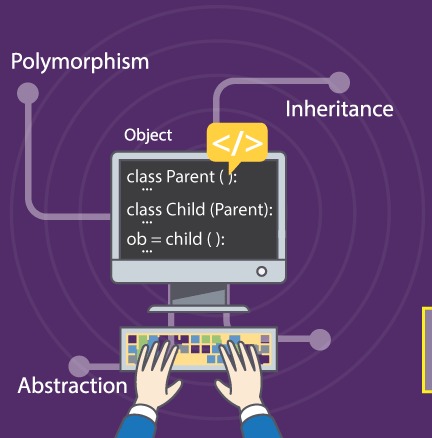 Polymorphism

Inheritance

Object

</>

class Parent ( ):
...
class Child (Parent):
...
ob = child ( ):
...

Abstraction